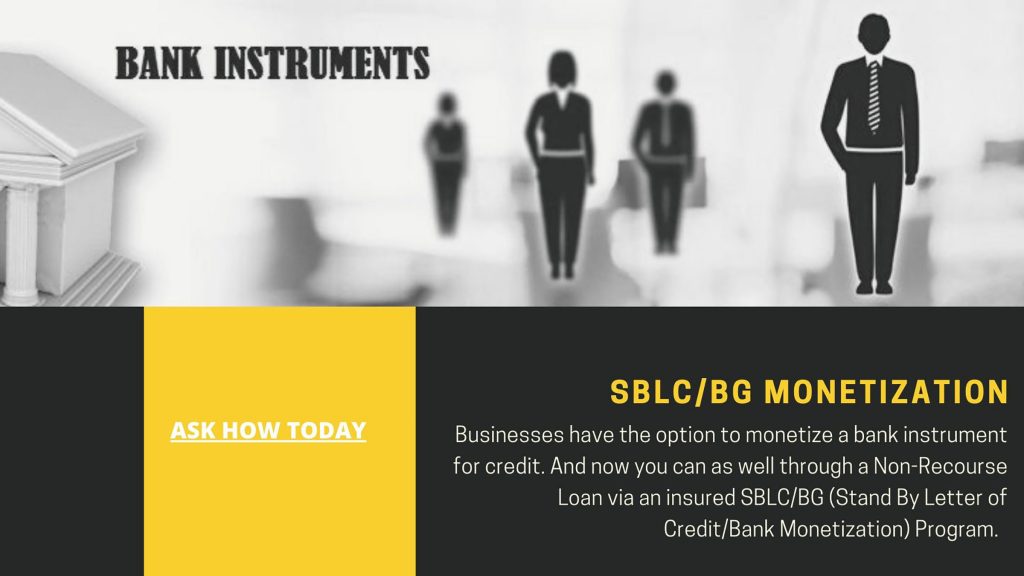 BANK INSTRUMENTS

ASK HOW TODAY

SBLC/BG MONETIZATION

Businesses have the option to monetize a bank instrument for credit. And now you can as well through a Non-Recourse Loan via an insured SBLC/BG (Stand By Letter of Credit/Bank Monetization) Program.